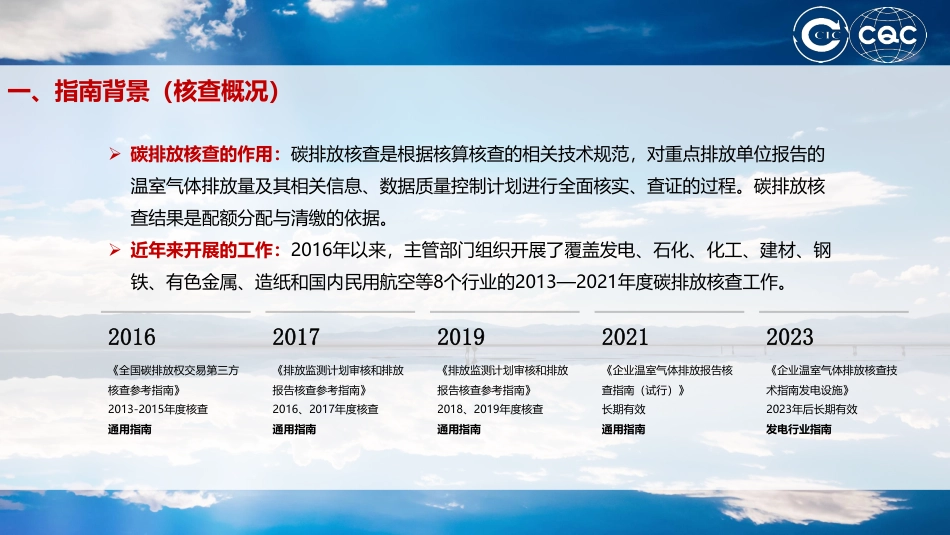 CIC CQC

一、指南背景（核查概况）

➢ 碳排放核查的作用：碳排放核查是根据核算核查的相关技术规范，对重点排放单位报告的温室气体排放量及其相关信息、数据质量控制计划进行全面核实、查证的过程。碳排放核查结果是配额分配与清缴的依据。

➢ 近年来开展的工作：2016年以来，主管部门组织开展了覆盖发电、石化、化工、建材、钢铁、有色金属、造纸和国内民用航空等8个行业的2013—2021年度碳排放核查工作。

2016
《全国碳排放权交易第三方核查参考指南》
2013-2015年度核查
通用指南

2017
《排放监测计划审核和排放报告核查参考指南》
2016、2017年度核查
通用指南

2019
《排放监测计划审核和排放报告核查参考指南》
2018、2019年度核查
通用指南

2021
《企业温室气体排放报告核查指南（试行）》
长期有效
通用指南

2023
《企业温室气体排放核查技术指南发电设施》
2023年后长期有效
发电行业指南